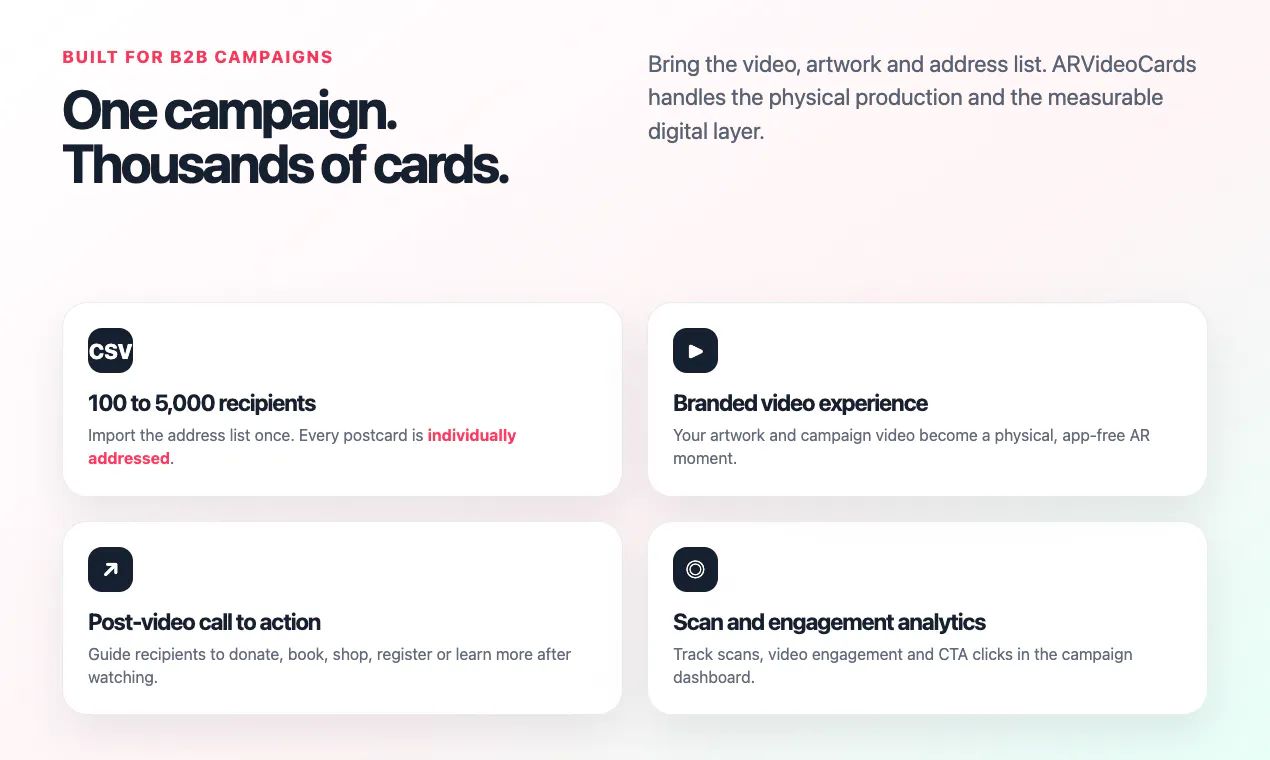 BUILT FOR B2B CAMPAIGNS

One campaign. Thousands of cards.

Bring the video, artwork and address list. ARVideoCards handles the physical production and the measurable digital layer.

CSV

100 to 5,000 recipients

Import the address list once. Every postcard is individually addressed.

Branded video experience

Your artwork and campaign video become a physical, app-free AR moment.

Post-video call to action

Guide recipients to donate, book, shop, register or learn more after watching.

Scan and engagement analytics

Track scans, video engagement and CTA clicks in the campaign dashboard.